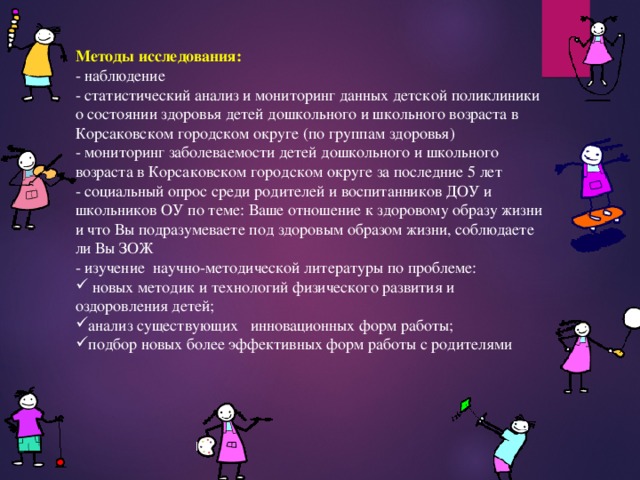 Методы исследования:
- наблюдение
- статистический анализ и мониторинг данных детской поликлиники о состоянии здоровья детей дошкольного и школьного возраста в Корсаковском городском округе (по группам здоровья)
- мониторинг заболеваемости детей дошкольного и школьного возраста в Корсаковском городском округе за последние 5 лет
- социальный опрос среди родителей и воспитанников ДОУ и школьников ОУ по теме: Ваше отношение к здоровому образу жизни и что Вы подразумеваете под здоровым образом жизни, соблюдаете ли Вы ЗОЖ
- изучение научно-методической литературы по проблеме:
✓ новых методик и технологий физического развития и оздоровления детей;
✓анализ существующих инновационных форм работы;
✓подбор новых более эффективных форм работы с родителями